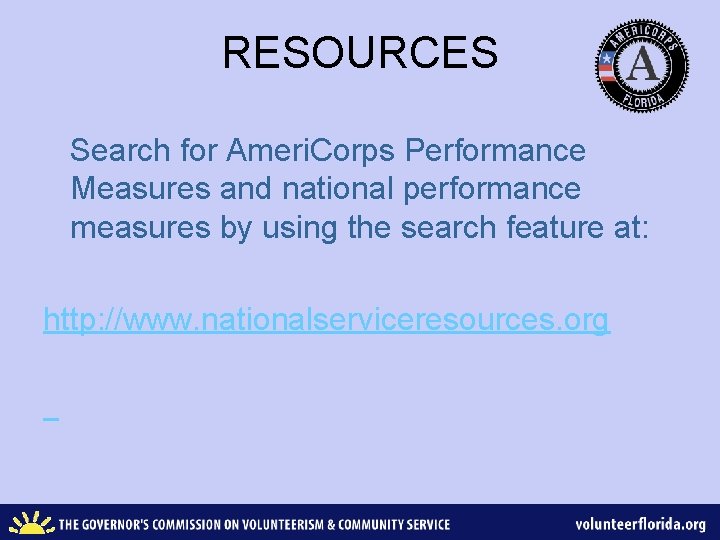 RESOURCES

AMERICORPS
A
FLORIDA

Search for AmeriCorps Performance Measures and national performance measures by using the search feature at:

http://www.nationalserviceresources.org

THE GOVERNOR'S COMMISSION ON VOLUNTEERISM & COMMUNITY SERVICE
volunteerflorida.org